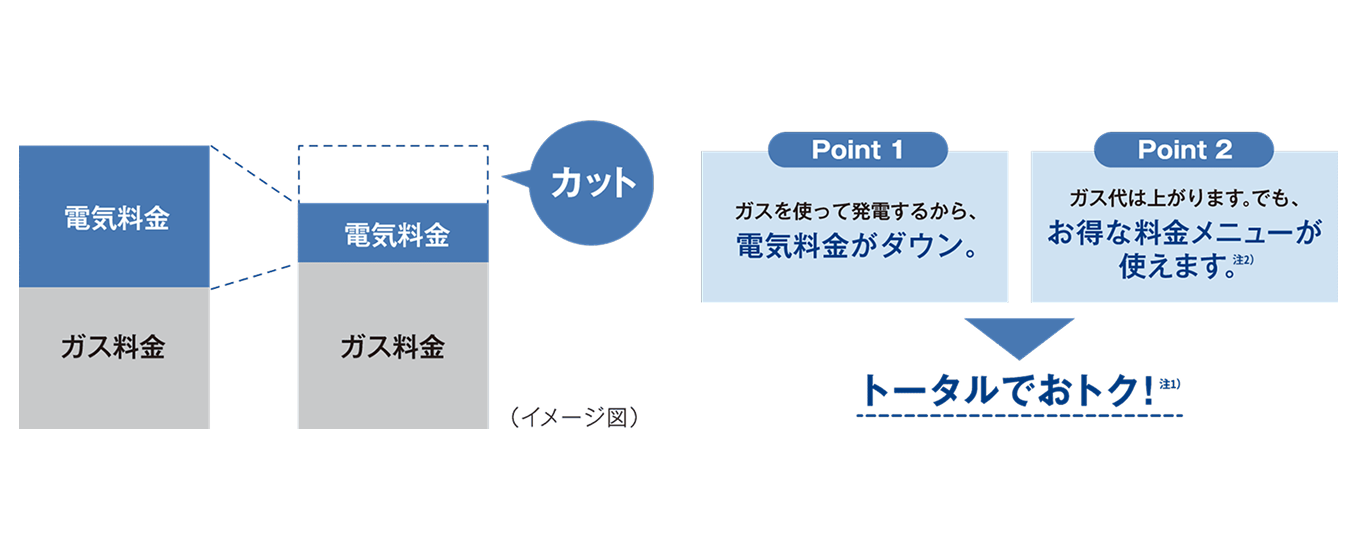 電気料金

ガス料金

電気料金

ガス料金

カット

（イメージ図）

Point 1

ガスを使って発電するから、
電気料金がダウン。

Point 2

ガス代は上がります。でも、
お得な料金メニューが使えます。注2)

トータルでおトク！注1)